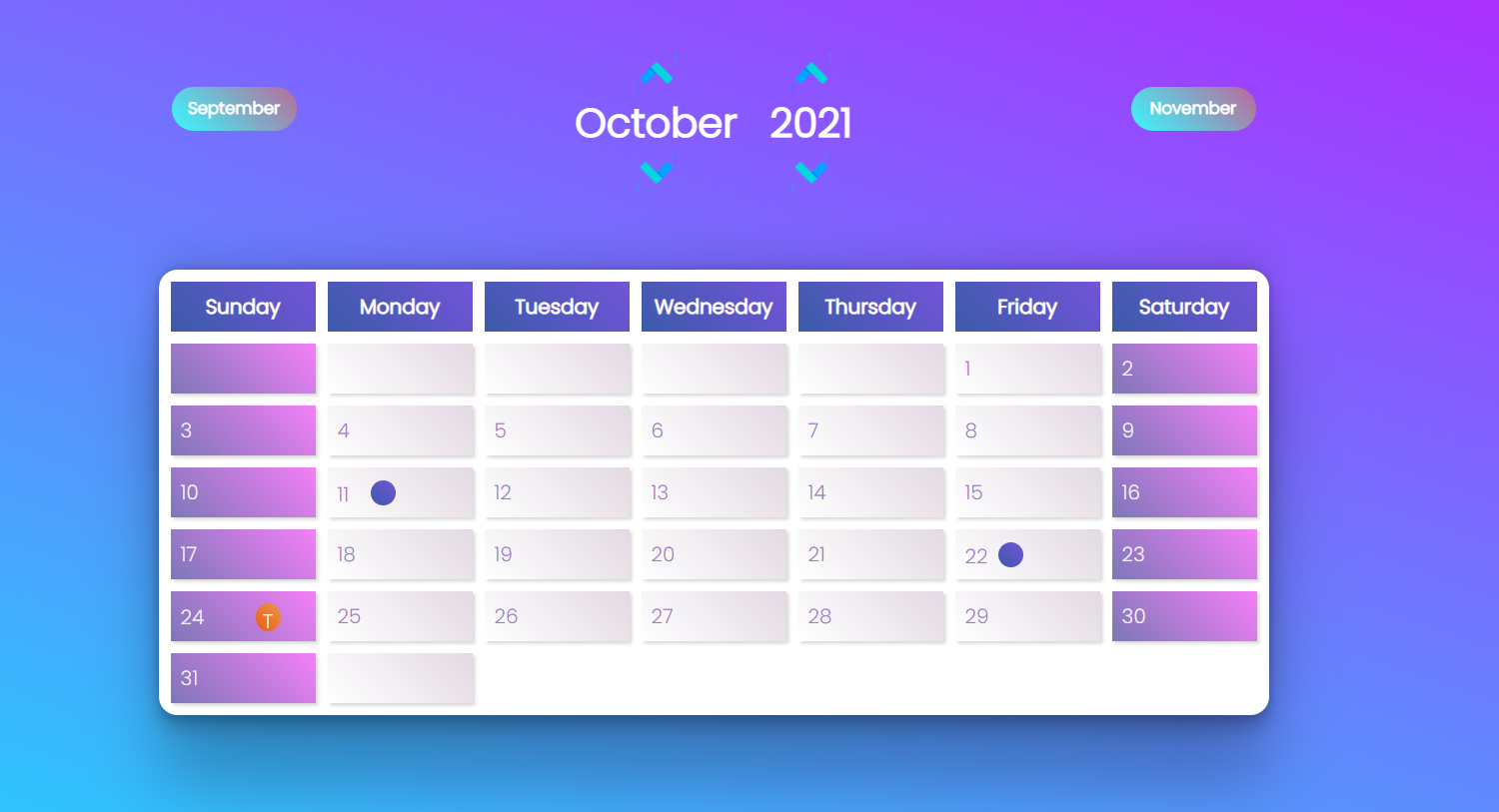 September

October 2021

November

| Sunday | Monday | Tuesday | Wednesday | Thursday | Friday | Saturday |
|---|---|---|---|---|---|---|
| | | | | | 1 | 2 |
| 3 | 4 | 5 | 6 | 7 | 8 | 9 |
| 10 | 11 | 12 | 13 | 14 | 15 | 16 |
| 17 | 18 | 19 | 20 | 21 | 22 | 23 |
| 24 T | 25 | 26 | 27 | 28 | 29 | 30 |
| 31 | | | | | | |